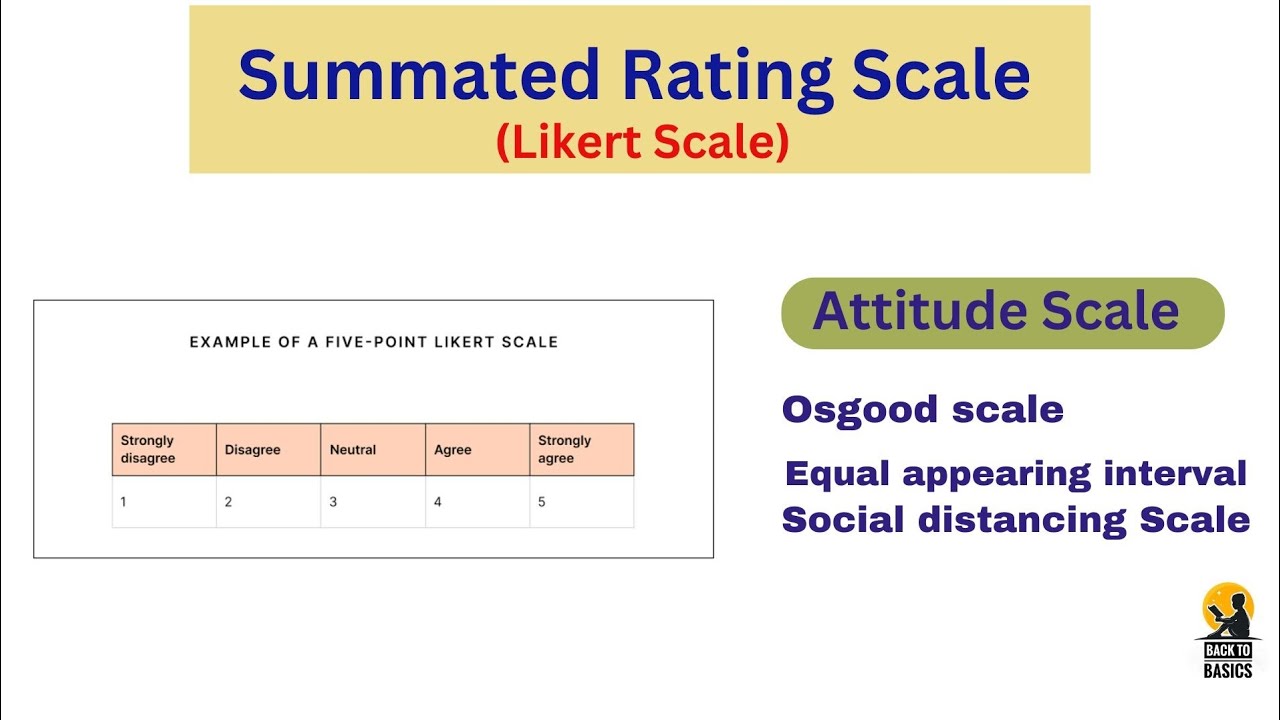 Summated Rating Scale
(Likert Scale)

EXAMPLE OF A FIVE-POINT LIKERT SCALE

| Strongly disagree | Disagree | Neutral | Agree | Strongly agree |
|---|---|---|---|---|
| 1 | 2 | 3 | 4 | 5 |

Attitude Scale

Osgood scale

Equal appearing interval
Social distancing Scale

BACK TO BASICS